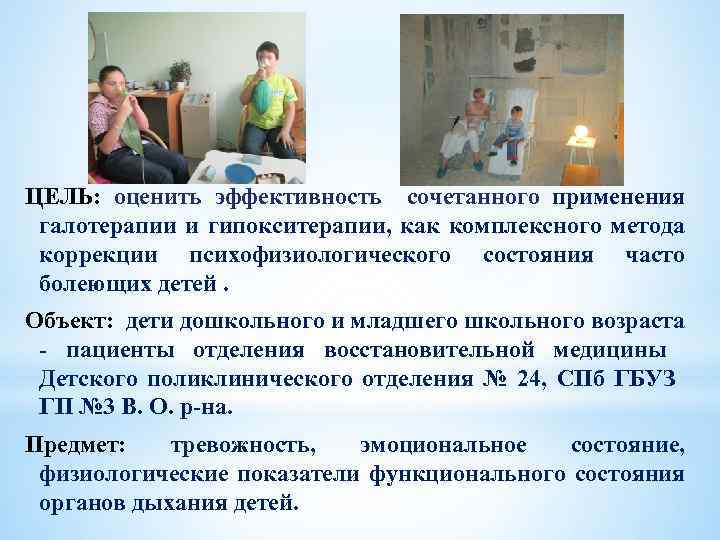 ЦЕЛЬ: оценить эффективность сочетанного применения галотерапии и гипокситерапии, как комплексного метода коррекции психофизиологического состояния часто болеющих детей .

Объект: дети дошкольного и младшего школьного возраста - пациенты отделения восстановительной медицины Детского поликлинического отделения № 24, СПб ГБУЗ ГП №3 В. О. р-на.

Предмет: тревожность, эмоциональное состояние, физиологические показатели функционального состояния органов дыхания детей.